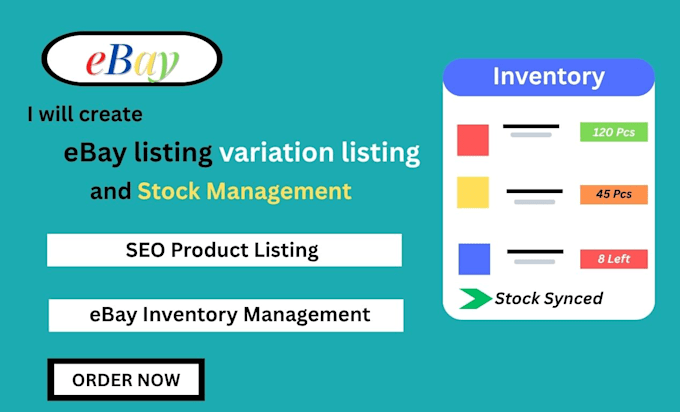 eBay

I will create

eBay listing variation listing

and Stock Management

SEO Product Listing

eBay Inventory Management

ORDER NOW

Inventory

120 Pcs

45 Pcs

8 Left

Stock Synced